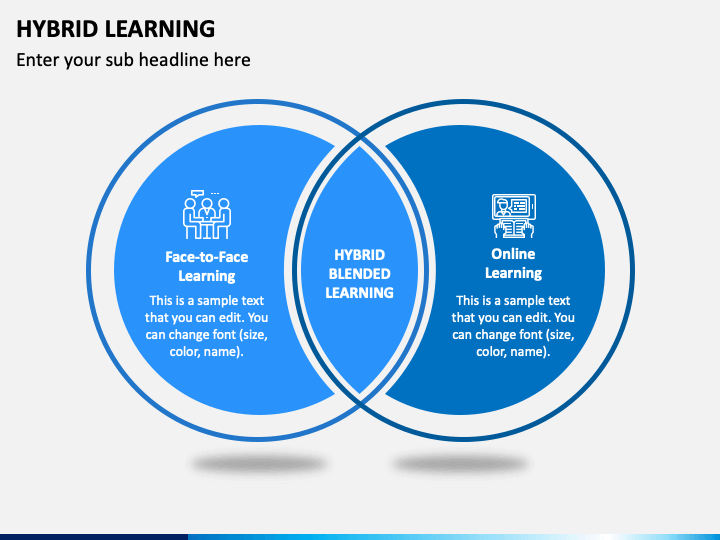 HYBRID LEARNING

Enter your sub headline here

Face-to-Face Learning

This is a sample text that you can edit. You can change font (size, color, name).

HYBRID BLENDED LEARNING

Online Learning

This is a sample text that you can edit. You can change font (size, color, name).